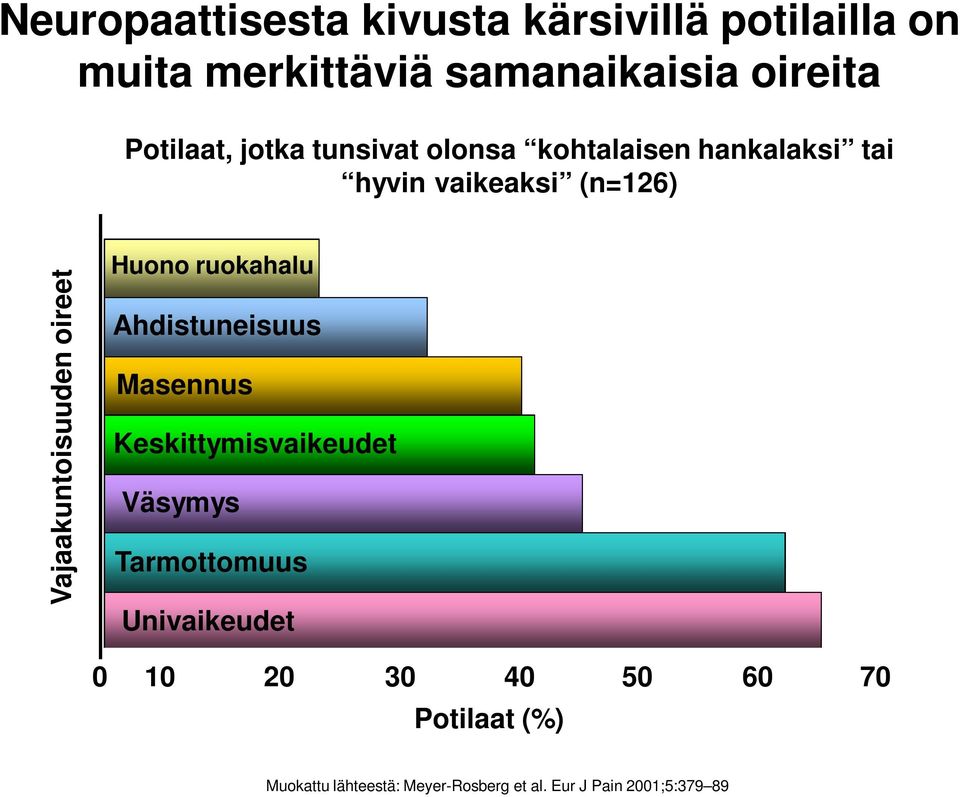 Neuropaattisesta kivusta kärsivillä potilailla on muita merkittäviä samanaikaisia oireita

Potilaat, jotka tunsivat olonsa “kohtalaisen hankalaksi” tai “hyvin vaikeaksi” (n=126)

Vajaakuntoisuuden oireet

Huono ruokahalu
Ahdistuneisuus
Masennus
Keskittymisvaikeudet
Väsymys
Tarmottomuus
Univaikeudet

0 10 20 30 40 50 60 70

Potilaat (%)

Muokattu lähteestä: Meyer-Rosberg et al. Eur J Pain 2001;5:379–89